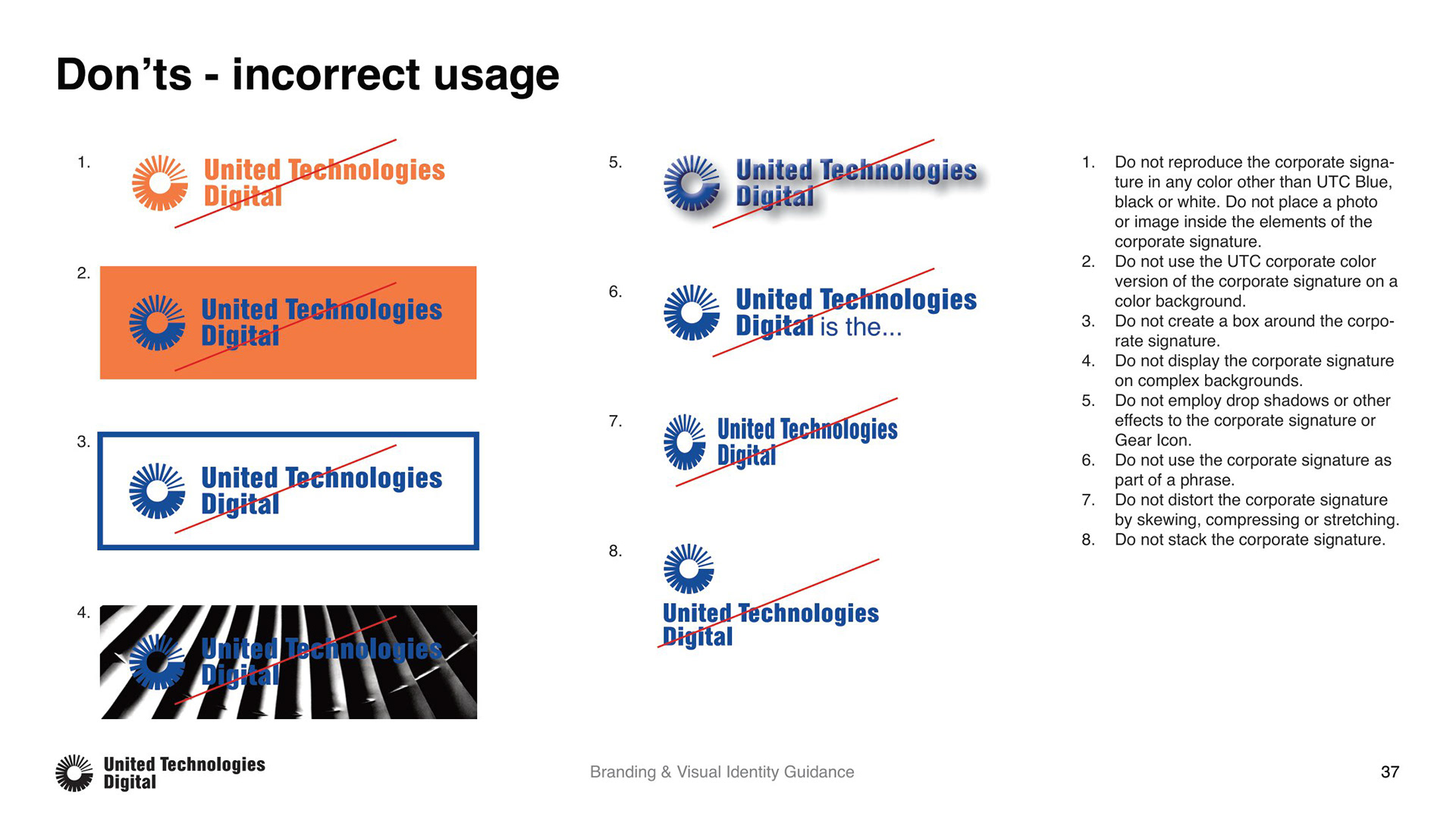 Don’ts - incorrect usage

1.
United Technologies Digital

2.
United Technologies Digital

3.
United Technologies Digital

4.
United Technologies Digital

5.
United Technologies Digital

6.
United Technologies Digital is the...

7.
United Technologies Digital

8.
United Technologies Digital

1. Do not reproduce the corporate signature in any color other than UTC Blue, black or white. Do not place a photo or image inside the elements of the corporate signature.
2. Do not use the UTC corporate color version of the corporate signature on a color background.
3. Do not create a box around the corporate signature.
4. Do not display the corporate signature on complex backgrounds.
5. Do not employ drop shadows or other effects to the corporate signature or Gear Icon.
6. Do not use the corporate signature as part of a phrase.
7. Do not distort the corporate signature by skewing, compressing or stretching.
8. Do not stack the corporate signature.

United Technologies Digital

Branding & Visual Identity Guidance

37